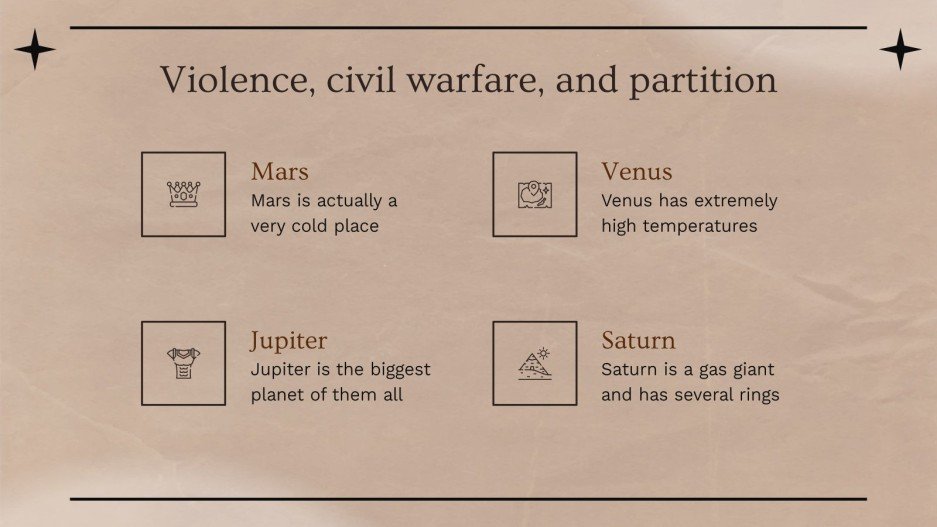 Violence, civil warfare, and partition

Mars
Mars is actually a very cold place

Venus
Venus has extremely high temperatures

Jupiter
Jupiter is the biggest planet of them all

Saturn
Saturn is a gas giant and has several rings